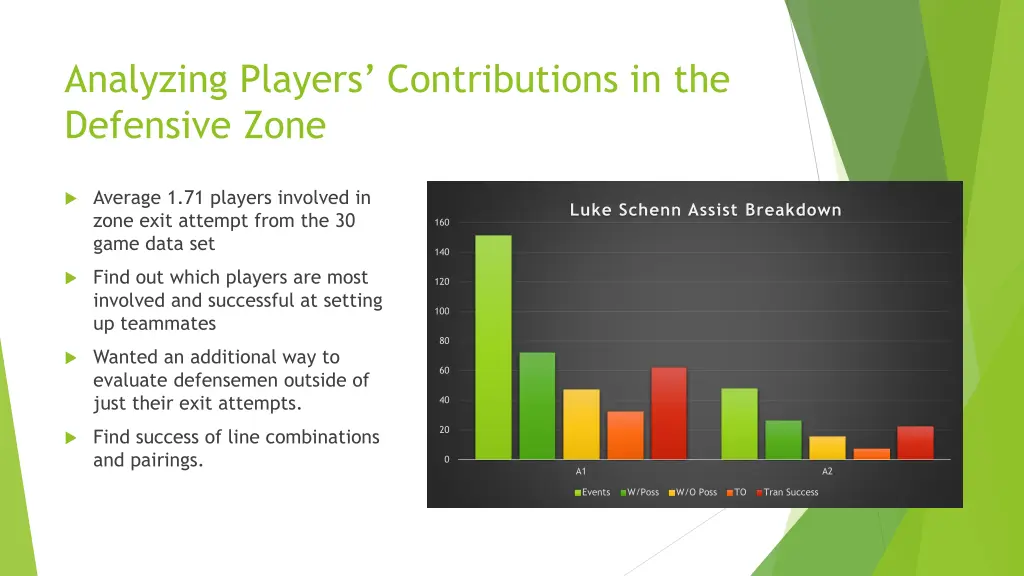 Analyzing Players' Contributions in the Defensive Zone

Average 1.71 players involved in zone exit attempt from the 30 game data set

Find out which players are most involved and successful at setting up teammates

Wanted an additional way to evaluate defensemen outside of just their exit attempts.

Find success of line combinations and pairings.

Luke Schenn Assist Breakdown

160
140
120
100
80
60
40
20
0

A1
A2

Events W/Poss W/O Poss TO Tran Success